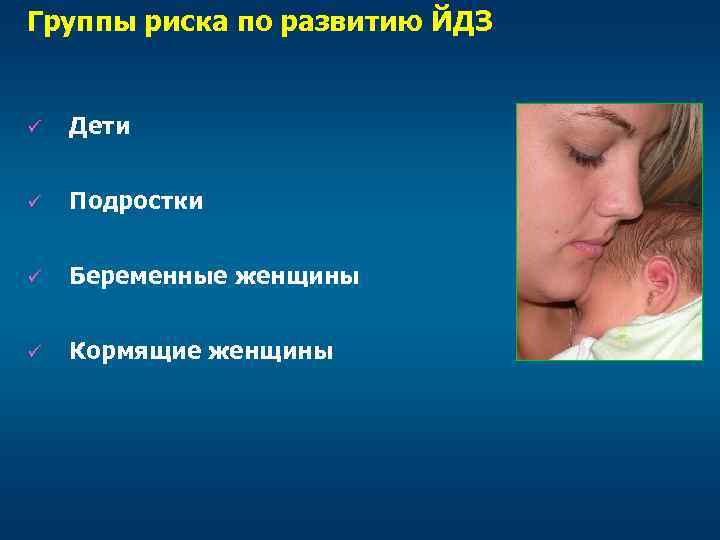 Группы риска по развитию ЙДЗ

✓ Дети

✓ Подростки

✓ Беременные женщины

✓ Кормящие женщины